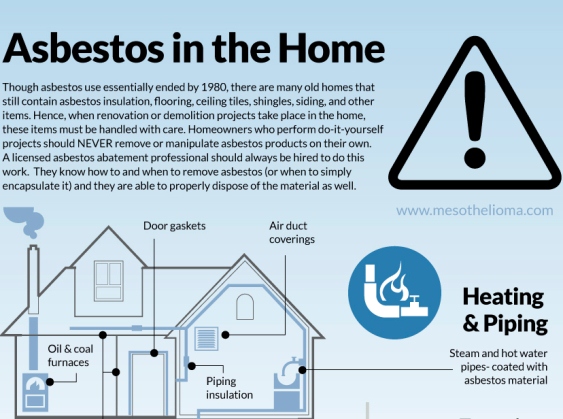 Asbestos in the Home

Though asbestos use essentially ended by 1980, there are many old homes that still contain asbestos insulation, flooring, ceiling tiles, shingles, siding, and other items. Hence, when renovation or demolition projects take place in the home, these items must be handled with care. Homeowners who perform do-it-yourself projects should NEVER remove or manipulate asbestos products on their own. A licensed asbestos abatement professional should always be hired to do this work. They know how to and when to remove asbestos (or when to simply encapsulate it) and they are able to properly dispose of the material as well.

www.mesothelioma.com

Door gaskets

Air duct coverings

Oil & coal furnaces

Piping insulation

Heating & Piping

Steam and hot water pipes- coated with asbestos material